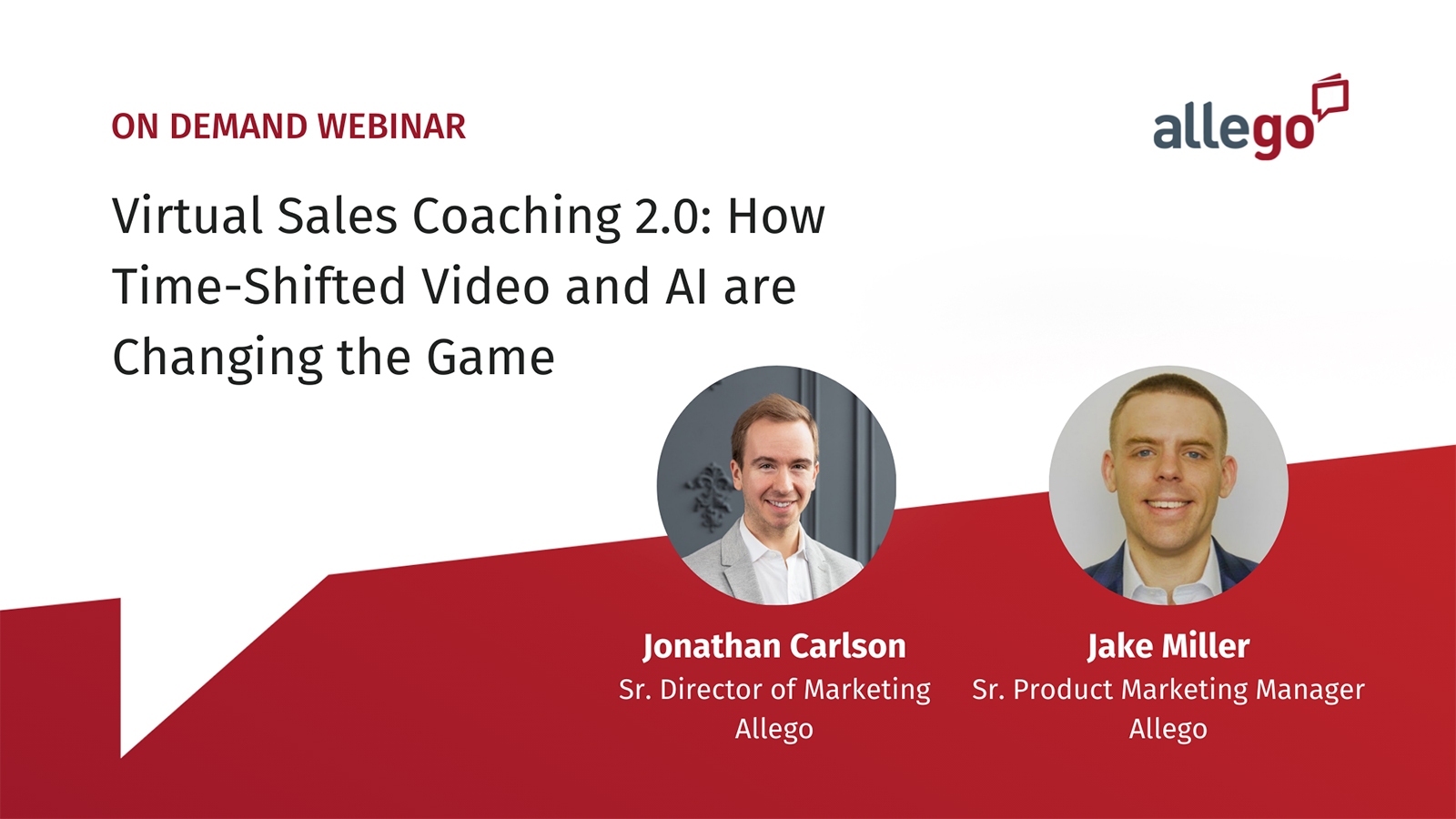 ON DEMAND WEBINAR

allego

Virtual Sales Coaching 2.0: How Time-Shifted Video and AI are Changing the Game

Jonathan Carlson
Sr. Director of Marketing
Allego

Jake Miller
Sr. Product Marketing Manager
Allego